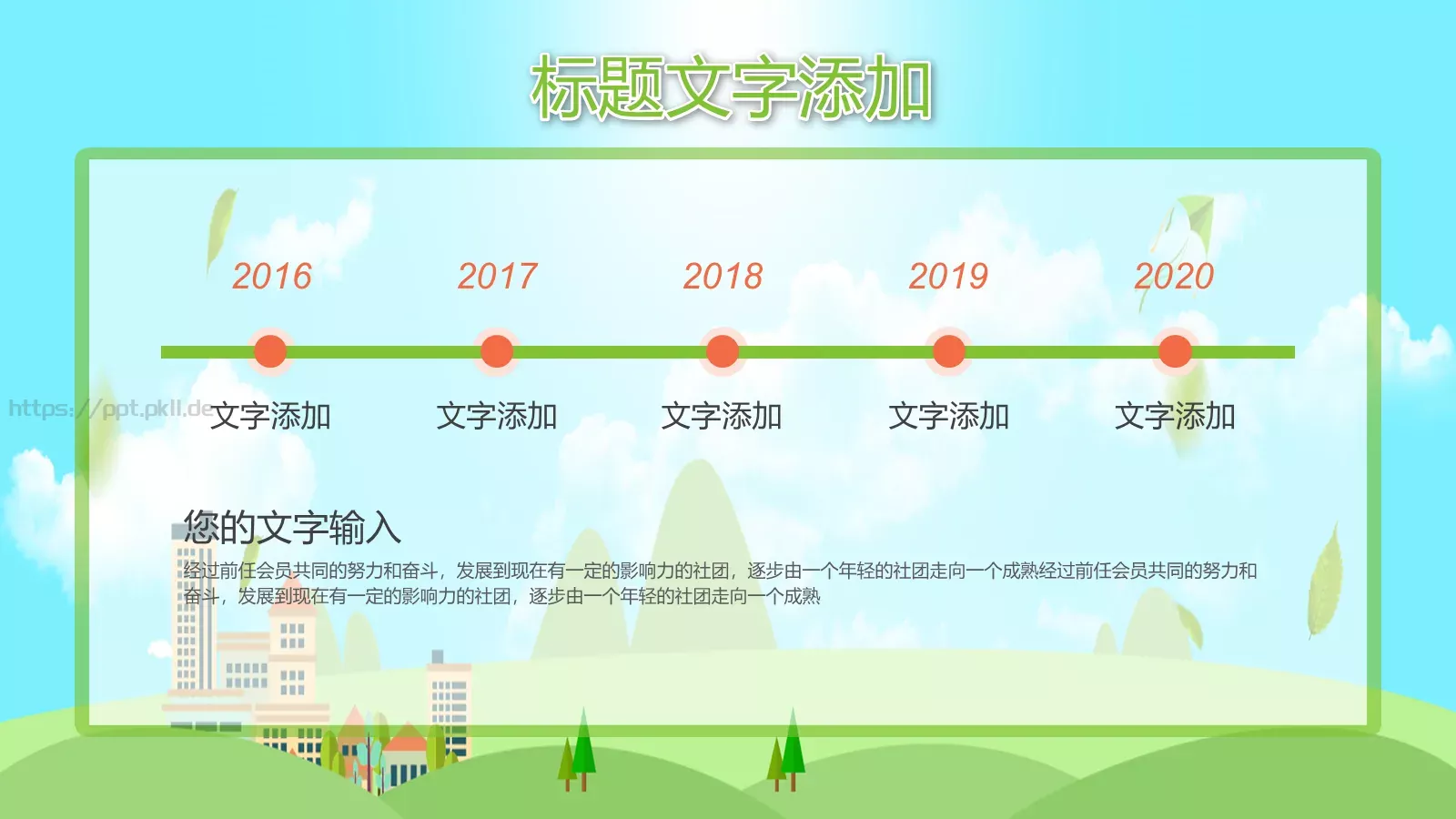 标题文字添加

2016

2017

2018

2019

2020

https://ppt.pkll.de

文字添加

文字添加

文字添加

文字添加

文字添加

您的文字输入

经过前任会员共同的努力和奋斗，发展到现在有一定的影响力的社团，逐步由一个年轻的社团走向一个成熟经过前任会员共同的努力和奋斗，发展到现在有一定的影响力的社团，逐步由一个年轻的社团走向一个成熟